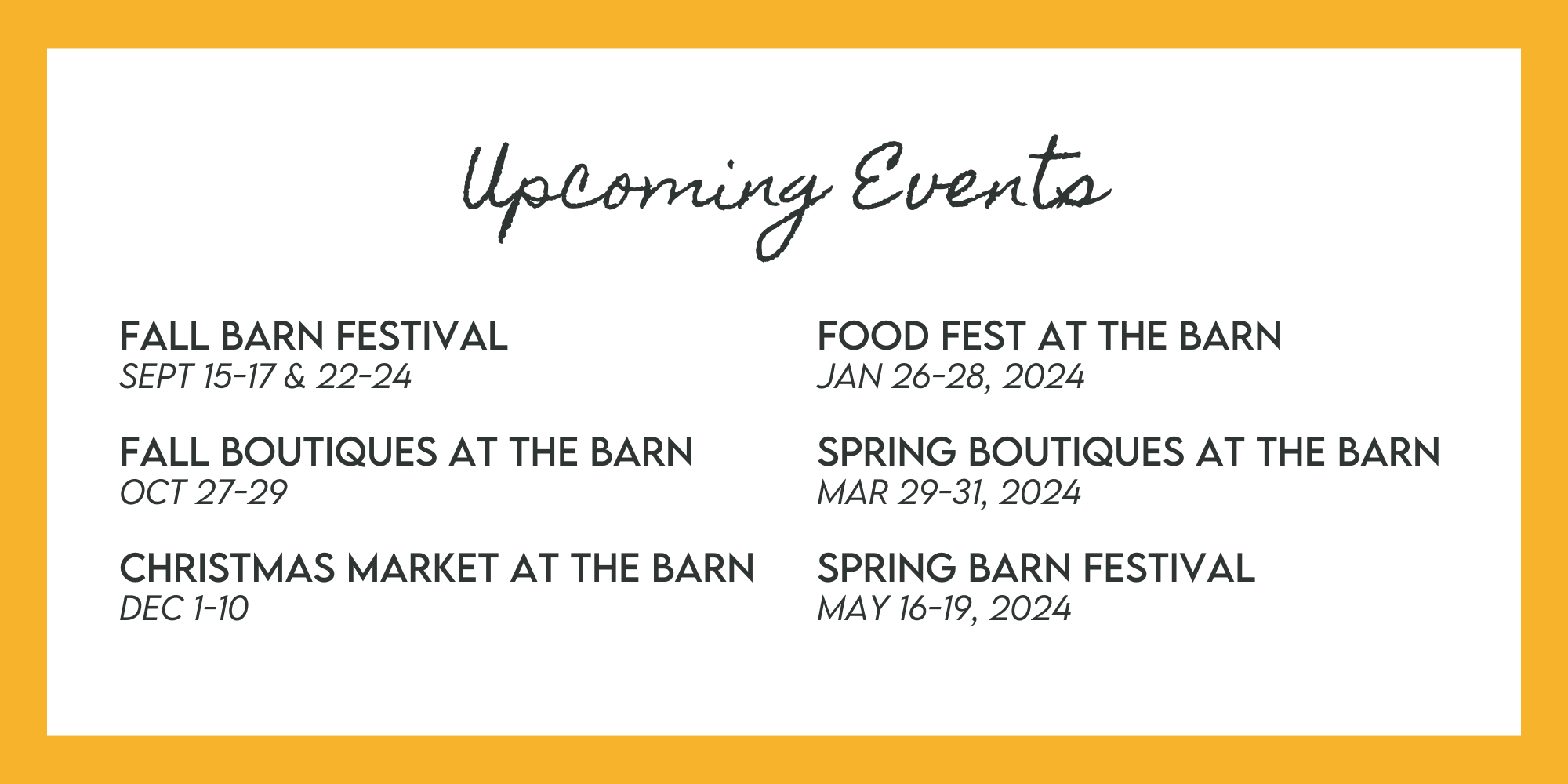 Upcoming Events

FALL BARN FESTIVAL
SEPT 15-17 & 22-24

FALL BOUTIQUES AT THE BARN
OCT 27-29

CHRISTMAS MARKET AT THE BARN
DEC 1-10

FOOD FEST AT THE BARN
JAN 26-28, 2024

SPRING BOUTIQUES AT THE BARN
MAR 29-31, 2024

SPRING BARN FESTIVAL
MAY 16-19, 2024